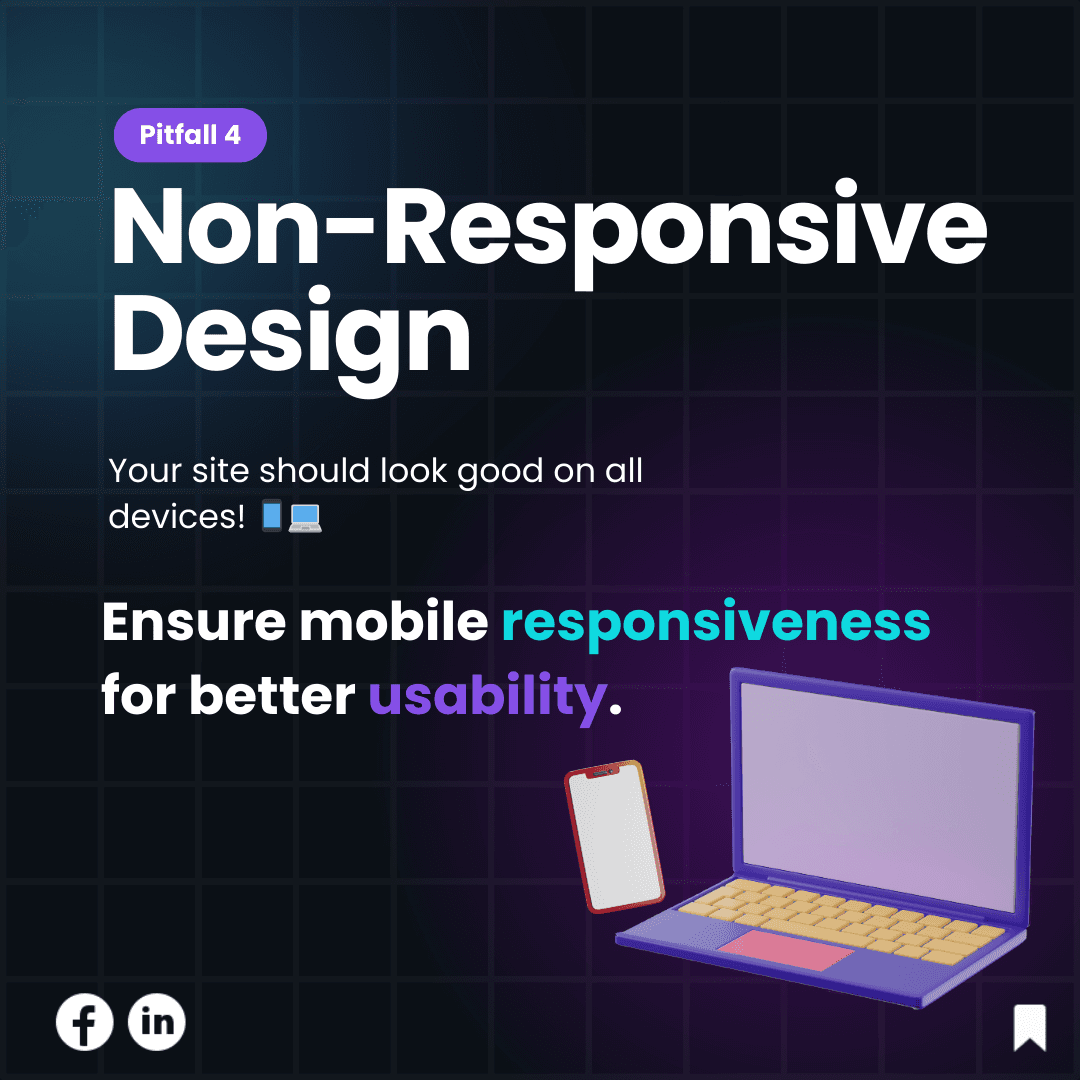 Pitfall 4

Non-Responsive Design

Your site should look good on all devices! 📱💻

Ensure mobile responsiveness for better usability.

f in